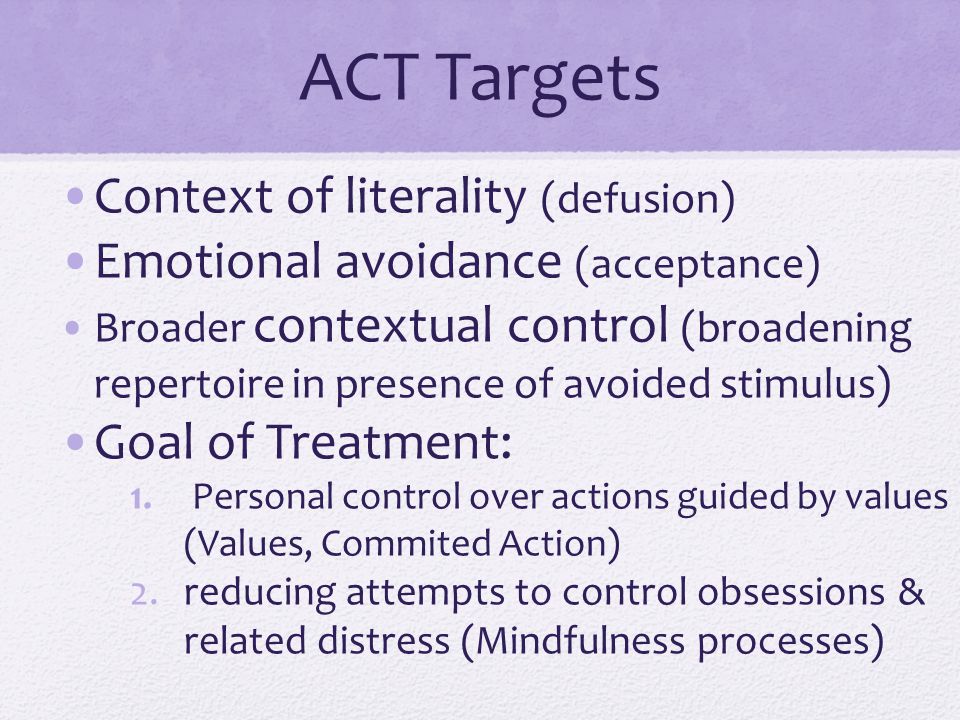 ACT Targets

• Context of literality (defusion)
• Emotional avoidance (acceptance)
• Broader contextual control (broadening repertoire in presence of avoided stimulus)
• Goal of Treatment:
1. Personal control over actions guided by values (Values, Commited Action)
2. reducing attempts to control obsessions & related distress (Mindfulness processes)